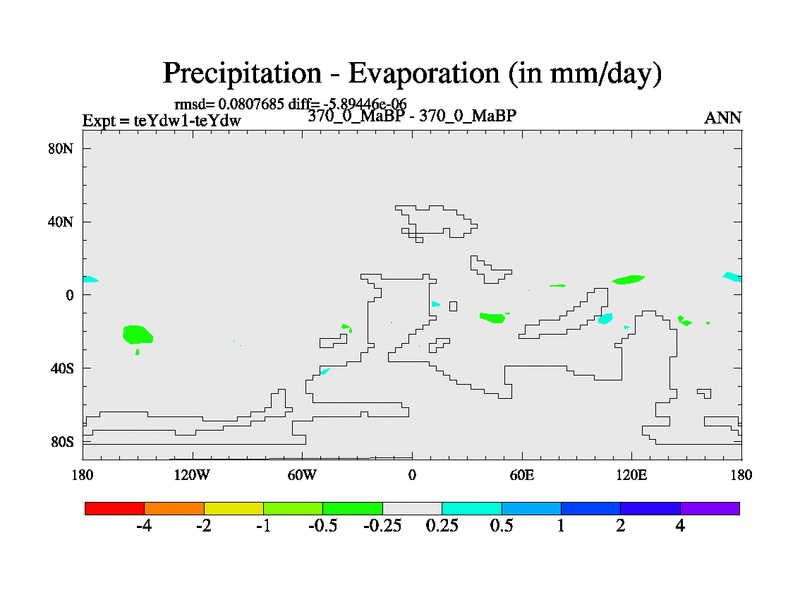 Precipitation - Evaporation (in mm/day)

rmsd= 0.0807685 diff= -5.89446e-06

Expt = teYdw1-teYdw

370_0_MaBP - 370_0_MaBP

ANN

80N
40N
0
40S
80S

180
120W
60W
0
60E
120E
180

-4
-2
-1
-0.5
-0.25
0.25
0.5
1
2
4